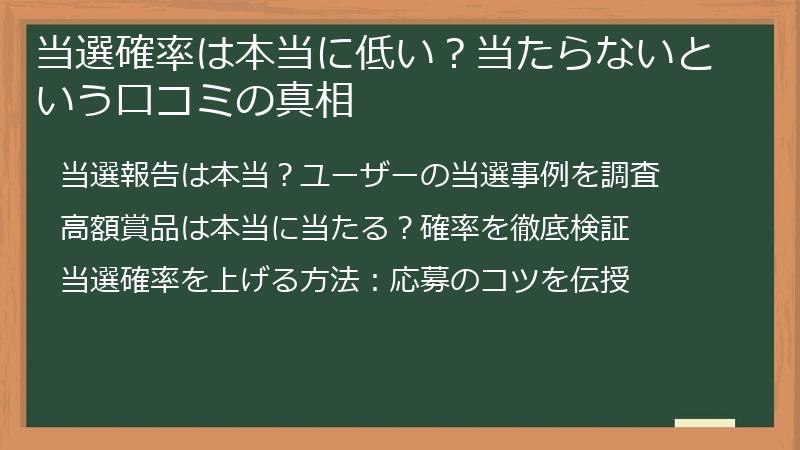 当選確率は本当に低い？当たらないという口コミの真相

当選報告は本当？ユーザーの当選事例を調査

高額賞品は本当に当たる？確率を徹底検証

当選確率を上げる方法：応募のコツを伝授